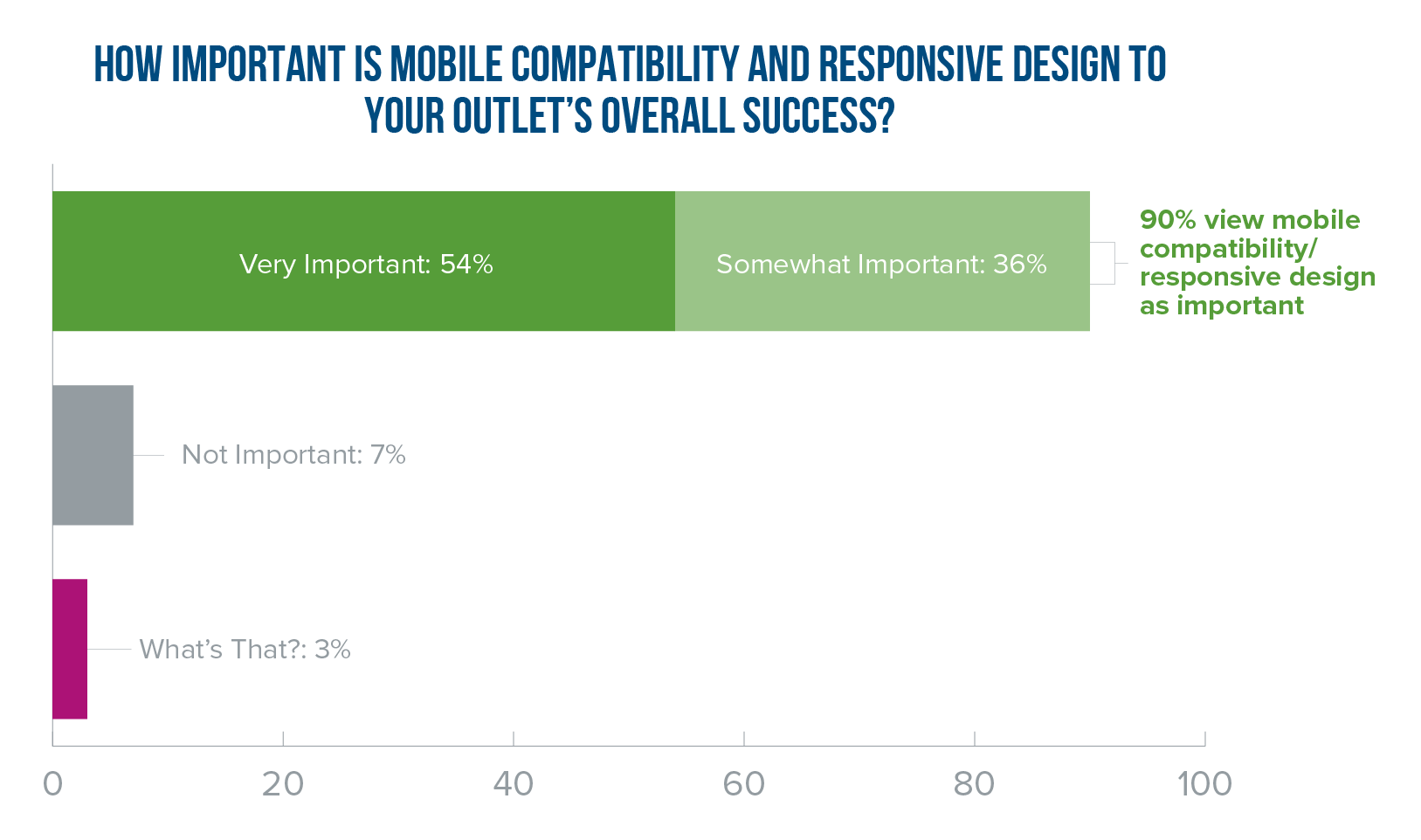 HOW IMPORTANT IS MOBILE COMPATIBILITY AND RESPONSIVE DESIGN TO YOUR OUTLET'S OVERALL SUCCESS?

Very Important: 54%

Somewhat Important: 36%

90% view mobile compatibility/ responsive design as important

Not Important: 7%

What's That?: 3%

0

20

40

60

80

100